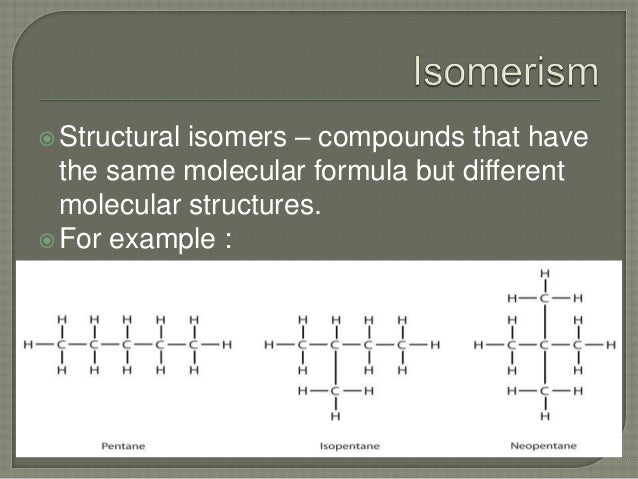 Isomerism

Structural isomers – compounds that have the same molecular formula but different molecular structures.

For example :

Pentane

Isopentane

Neopentane